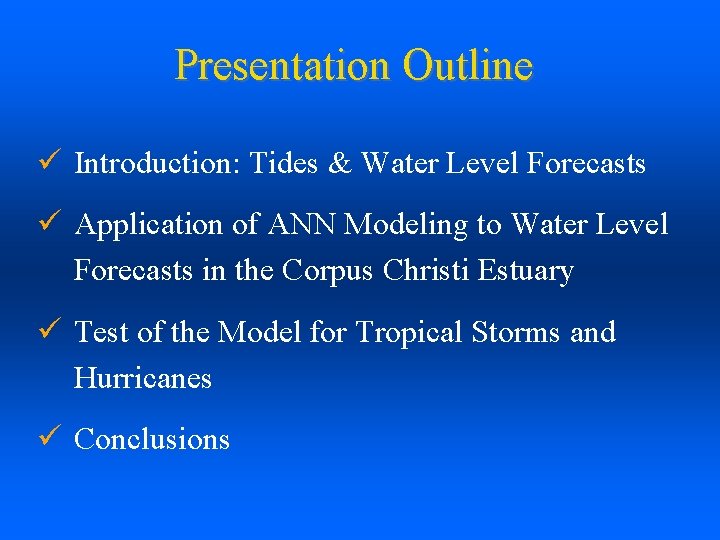 Presentation Outline

✓ Introduction: Tides & Water Level Forecasts

✓ Application of ANN Modeling to Water Level Forecasts in the Corpus Christi Estuary

✓ Test of the Model for Tropical Storms and Hurricanes

✓ Conclusions